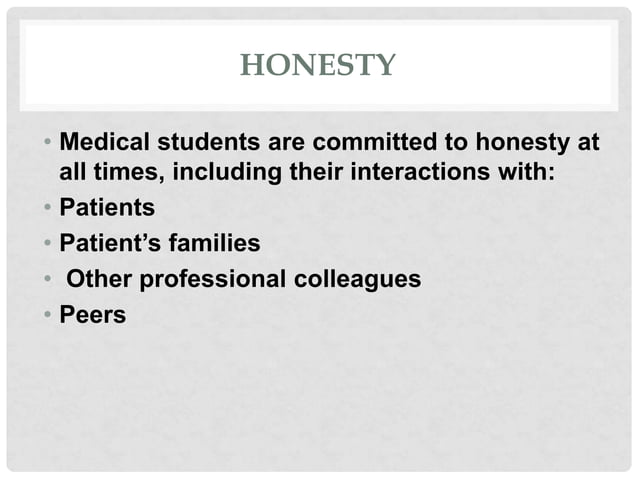 HONESTY

• Medical students are committed to honesty at all times, including their interactions with:
• Patients
• Patient's families
• Other professional colleagues
• Peers